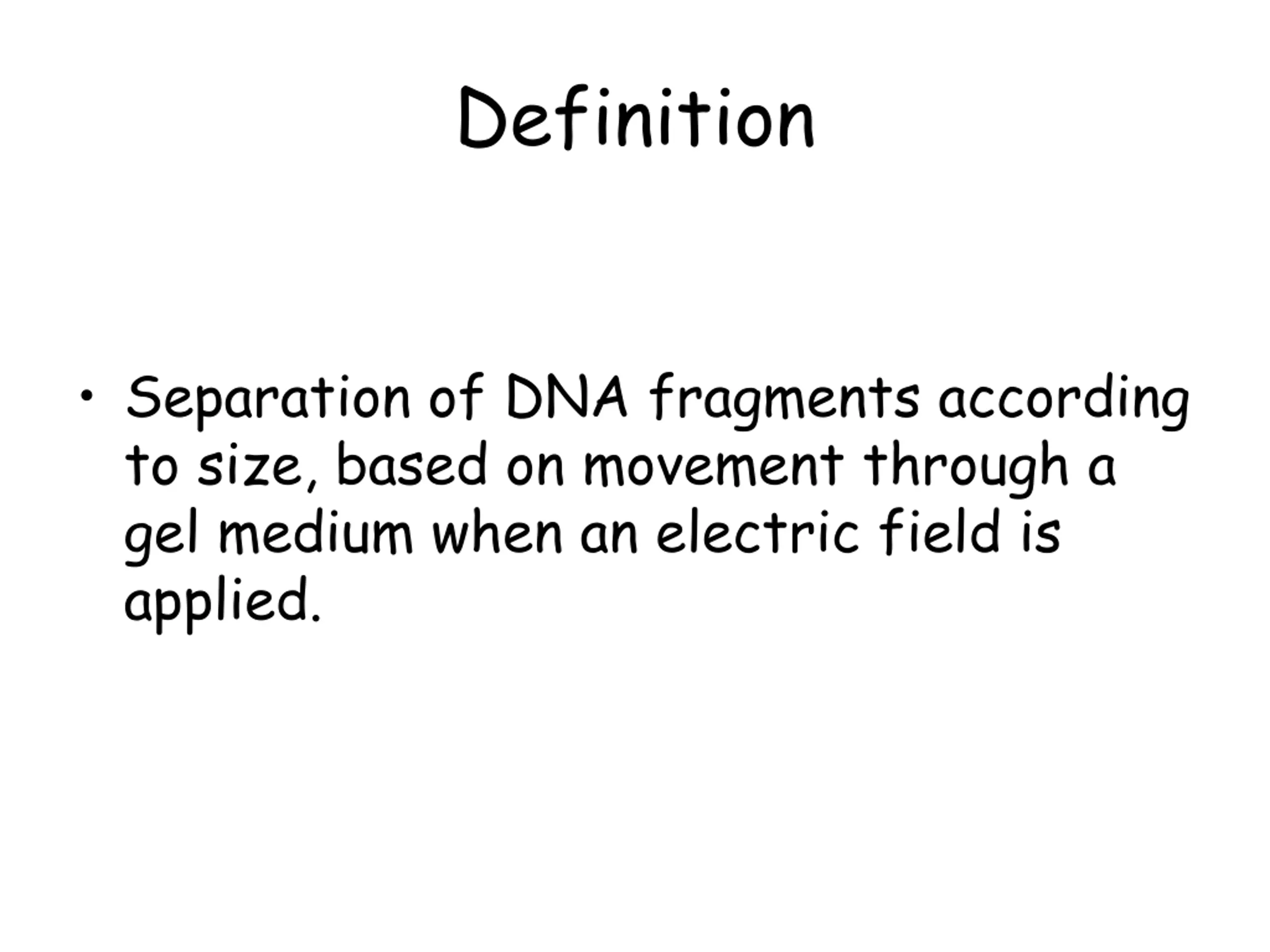 Definition

• Separation of DNA fragments according to size, based on movement through a gel medium when an electric field is applied.